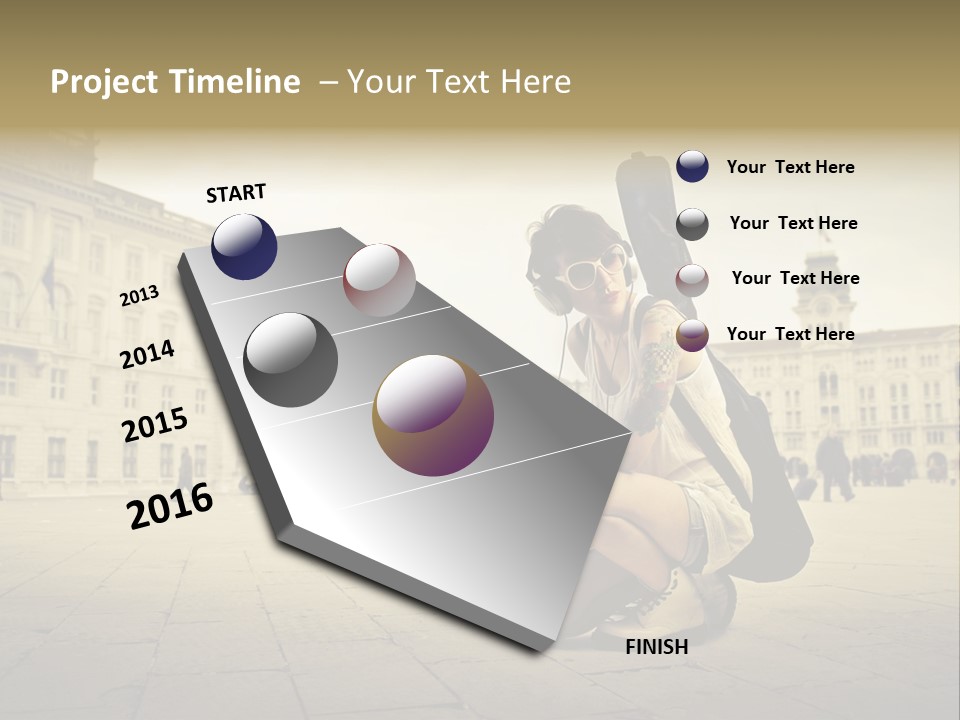 Project Timeline – Your Text Here

START

2013

2014

2015

2016

FINISH

Your Text Here

Your Text Here

Your Text Here

Your Text Here